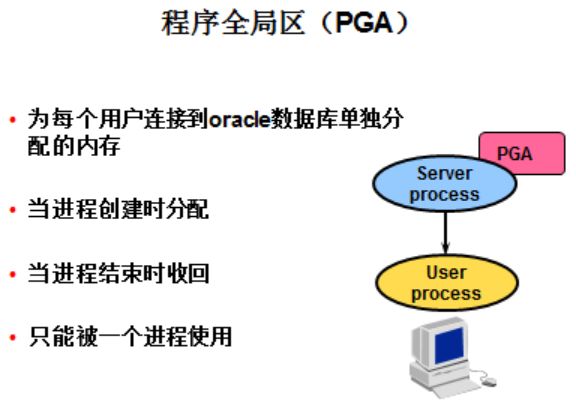 程序全局区（PGA）

• 为每个用户连接到oracle数据库单独分配的内存

• 当进程创建时分配

• 当进程结束时收回

• 只能被一个进程使用

PGA

Server process

User process